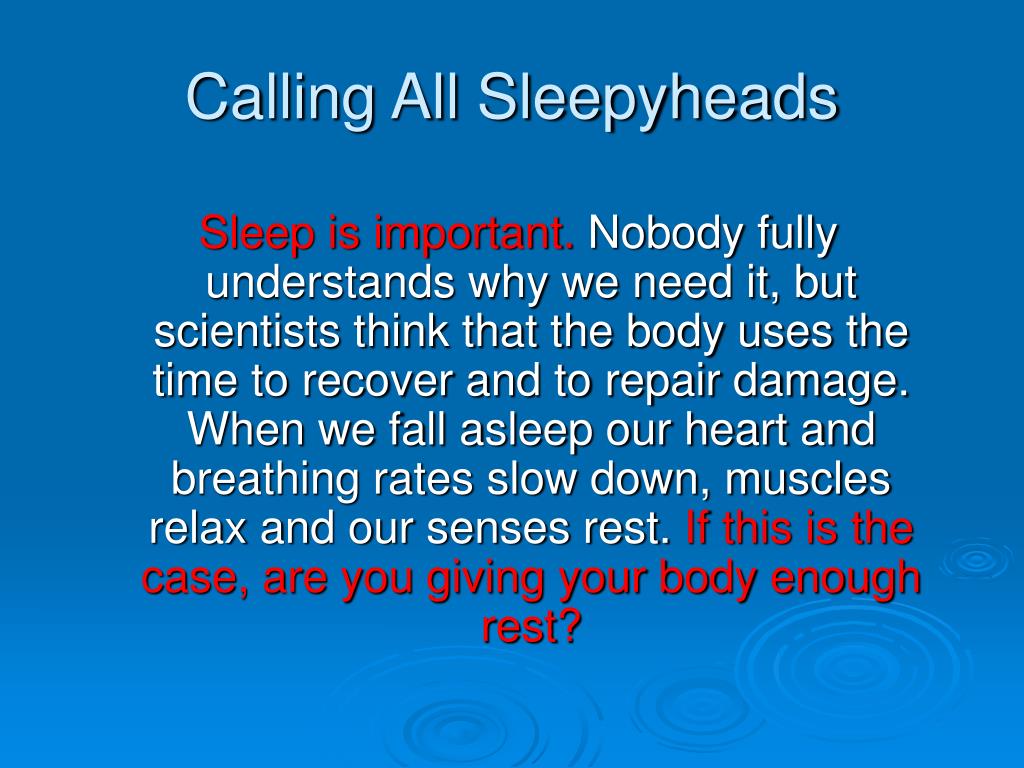 Calling All Sleepyheads

Sleep is important. Nobody fully understands why we need it, but scientists think that the body uses the time to recover and to repair damage. When we fall asleep our heart and breathing rates slow down, muscles relax and our senses rest. If this is the case, are you giving your body enough rest?